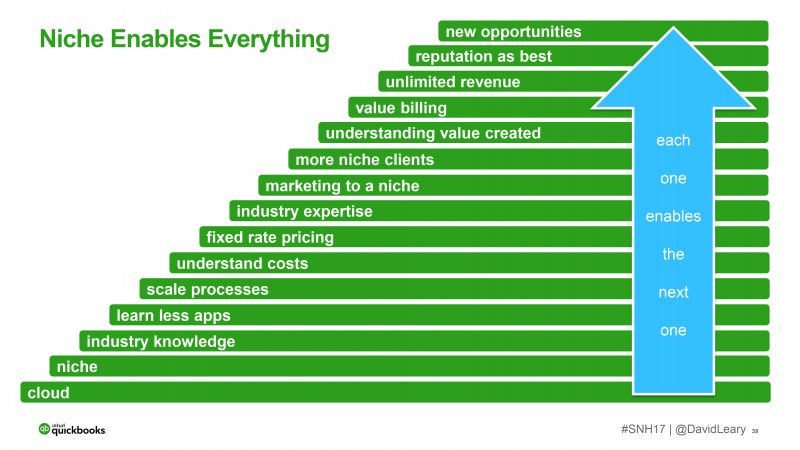 Niche Enables Everything

new opportunities
reputation as best
unlimited revenue
value billing
understanding value created
more niche clients
marketing to a niche
industry expertise
fixed rate pricing
understand costs
scale processes
learn less apps
industry knowledge
niche
cloud

each one enables the next one

intuit quickbooks

#SNH17 | @DavidLeary 39